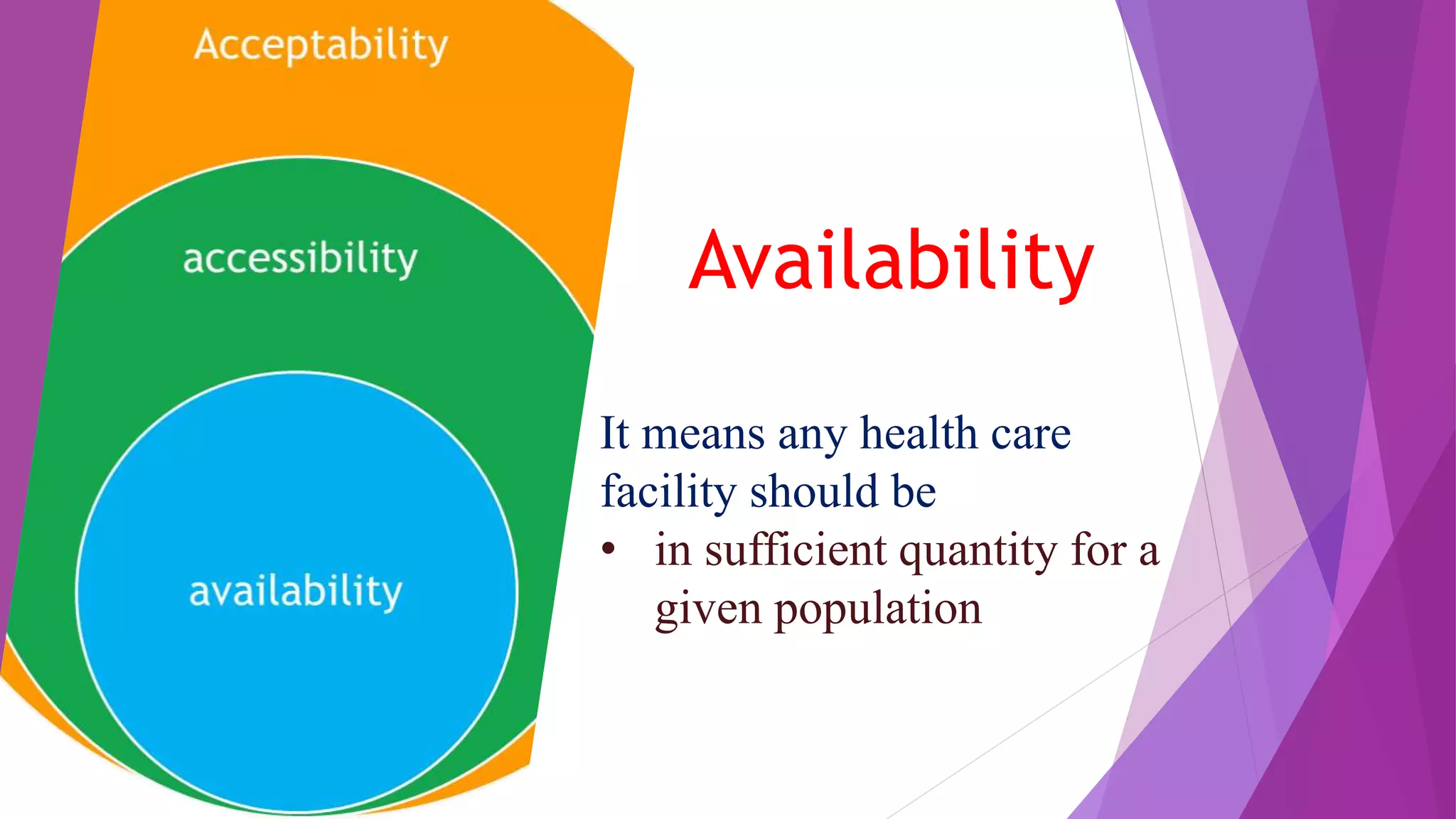 Acceptability

accessibility

availability

Availability

It means any health care facility should be

• in sufficient quantity for a given population